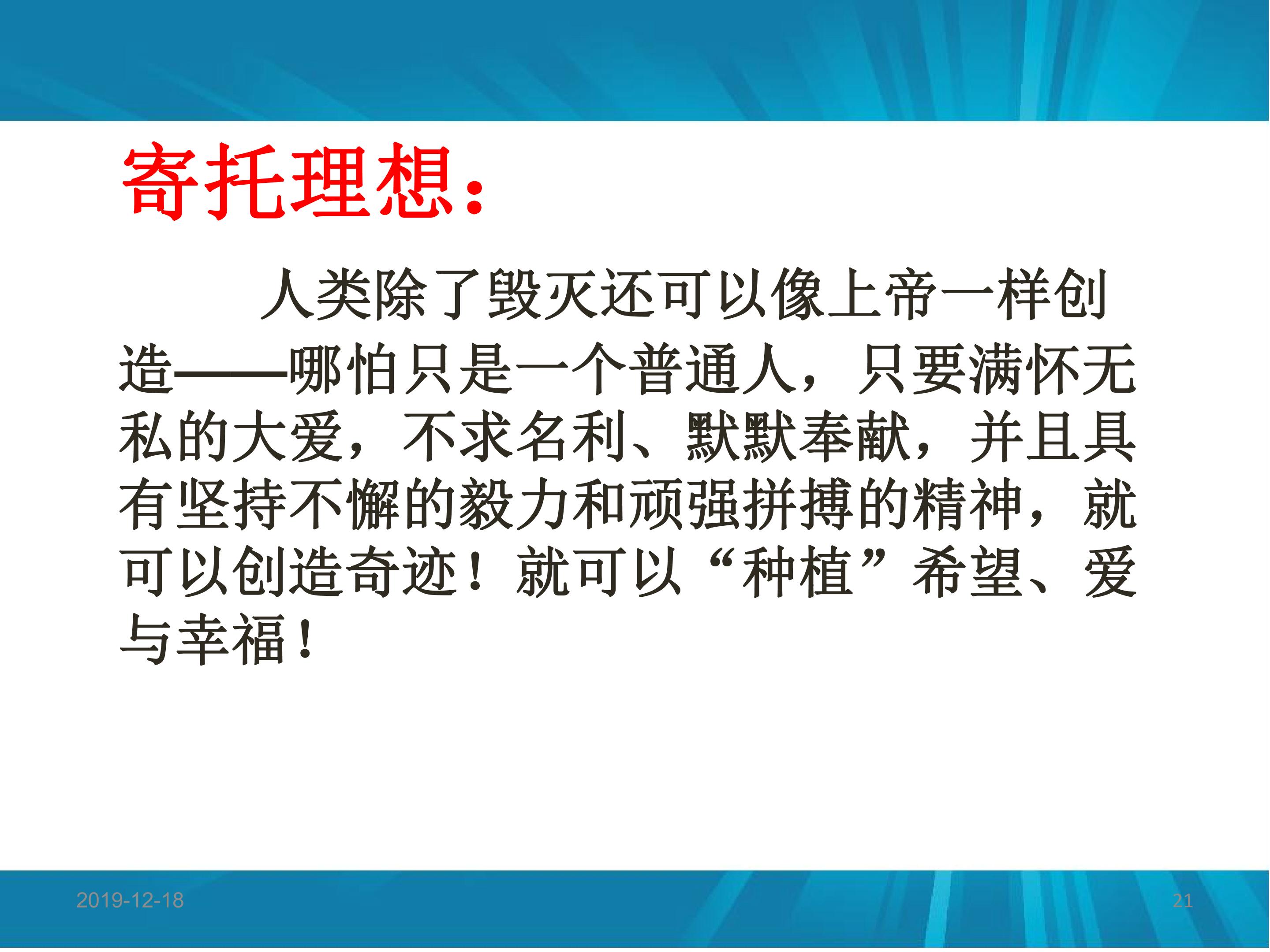 寄托理想：

人类除了毁灭还可以像上帝一样创造——哪怕只是一个普通人，只要满怀无私的大爱，不求名利、默默奉献，并且具有坚持不懈的毅力和顽强拼搏的精神，就可以创造奇迹！就可以“种植”希望、爱与幸福！

2019-12-18

21